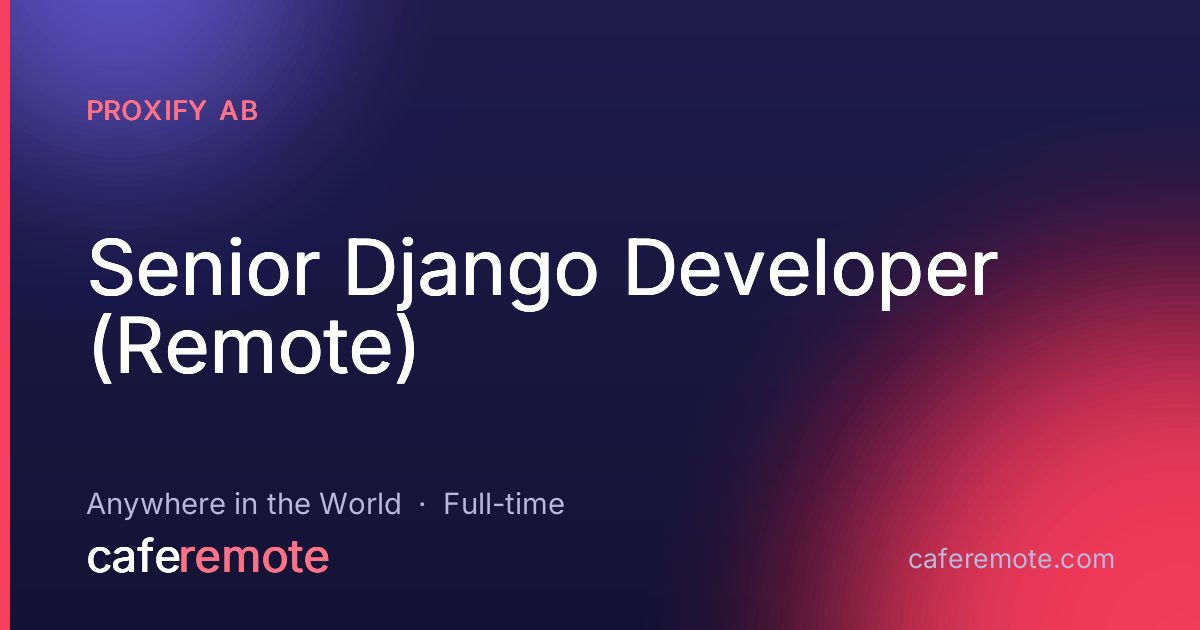 PROXIFY AB

Senior Django Developer (Remote)

Anywhere in the World · Full-time

caferemote

caferemote.com